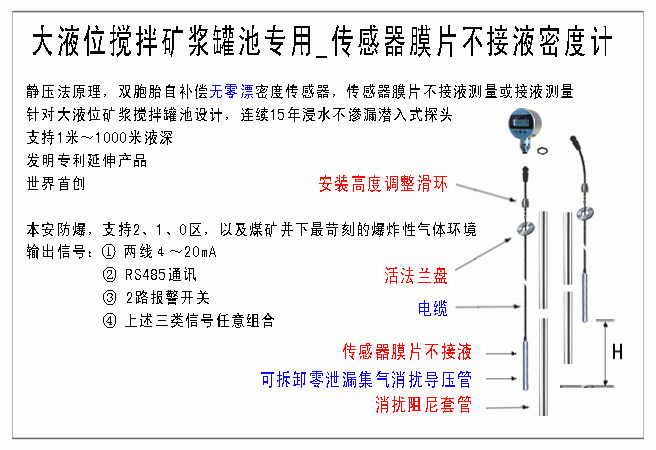 大液位搅拌矿浆罐池专用_传感器膜片不接液密度计

静压法原理，双胞胎自补偿无零漂密度传感器，传感器膜片不接液测量或接液测量
针对大液位矿浆搅拌罐池设计，连续15年浸水不渗漏潜入式探头
支持1米~1000米液深
发明专利延伸产品
世界首创

本安防爆，支持2、1、0区，以及煤矿井下最苛刻的爆炸性气体环境
输出信号：① 两线4~20mA
② RS485通讯
③ 2路报警开关
④ 上述三类信号任意组合

安装高度调整滑环
活法兰盘
电缆
传感器膜片不接液
可拆卸零泄漏集气消扰导压管
消扰阻尼套管
H